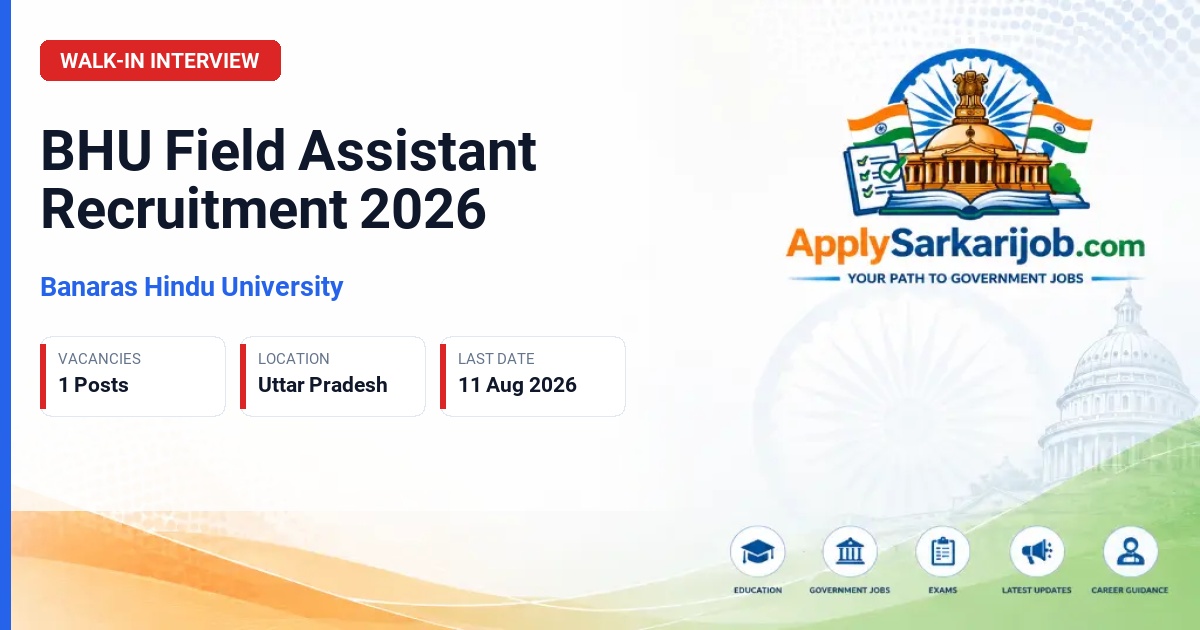 WALK-IN INTERVIEW

BHU Field Assistant Recruitment 2026

Banaras Hindu University

VACANCIES
1 Posts

LOCATION
Uttar Pradesh

LAST DATE
11 Aug 2026

ApplySarkarijob.com
YOUR PATH TO GOVERNMENT JOBS

EDUCATION
GOVERNMENT JOBS
EXAMS
LATEST UPDATES
CAREER GUIDANCE